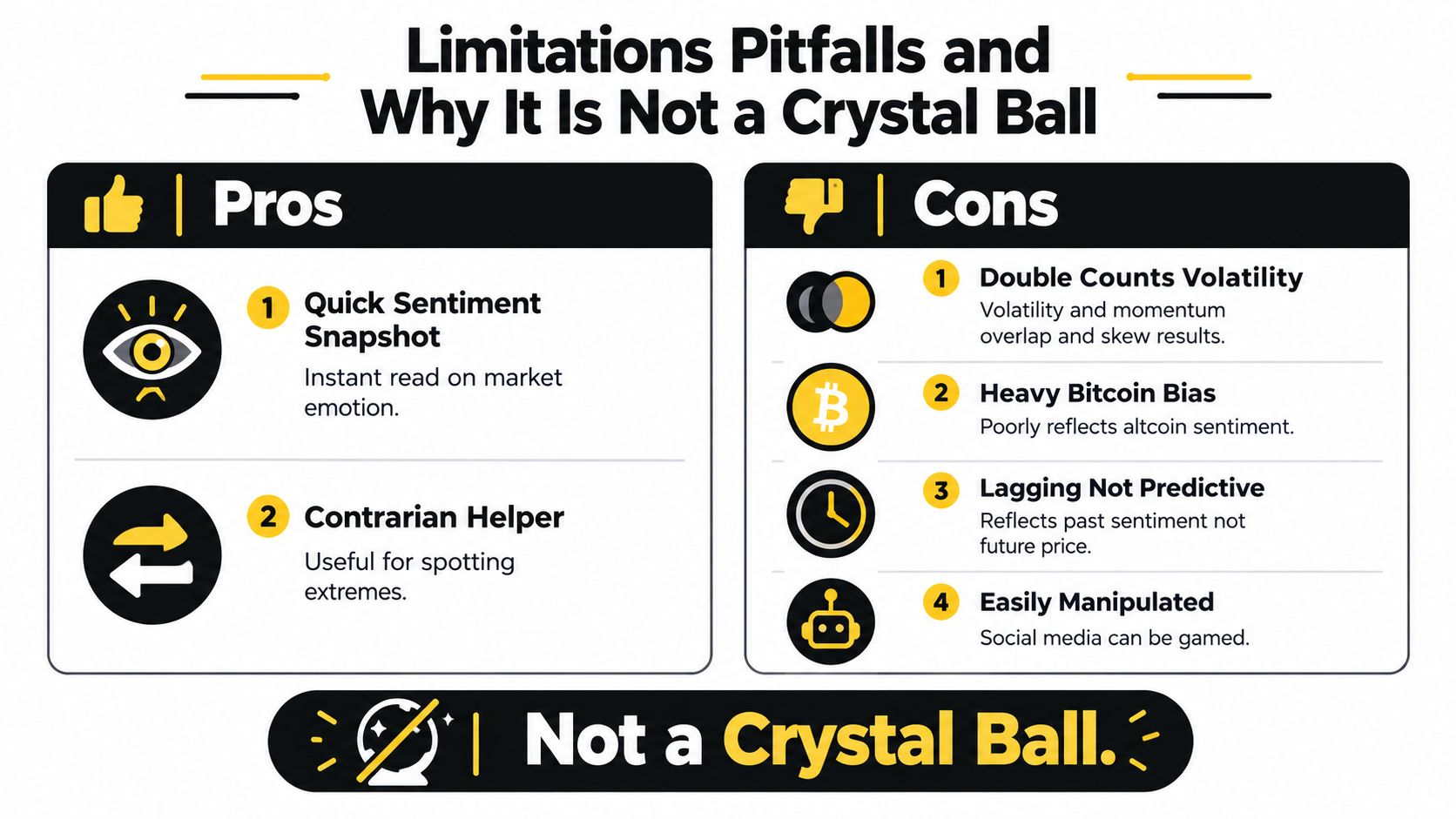 Limitations Pitfalls and Why It Is Not a Crystal Ball

Pros

1 Quick Sentiment Snapshot
Instant read on market emotion.

2 Contrarian Helper
Useful for spotting extremes.

Cons

1 Double Counts Volatility
Volatility and momentum overlap and skew results.

2 Heavy Bitcoin Bias
Poorly reflects altcoin sentiment.

3 Lagging Not Predictive
Reflects past sentiment not future price.

4 Easily Manipulated
Social media can be gamed.

Not a Crystal Ball.